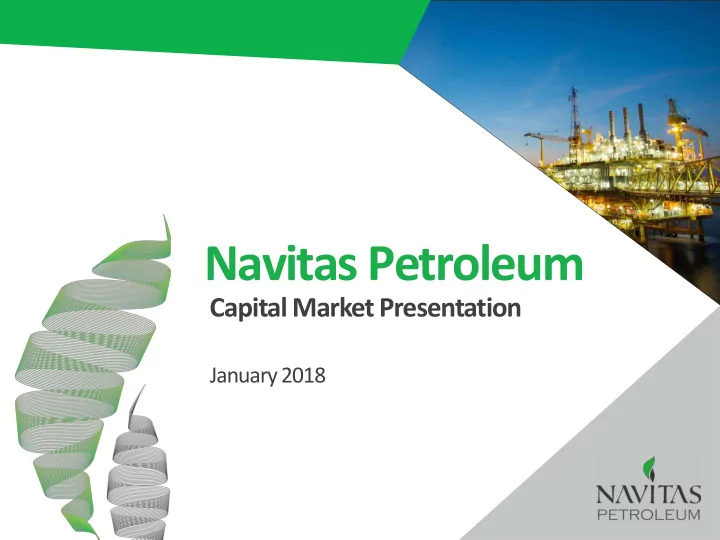 Navitas Petroleum

Capital Market Presentation

January 2018

NAVITAS
PETROLEUM